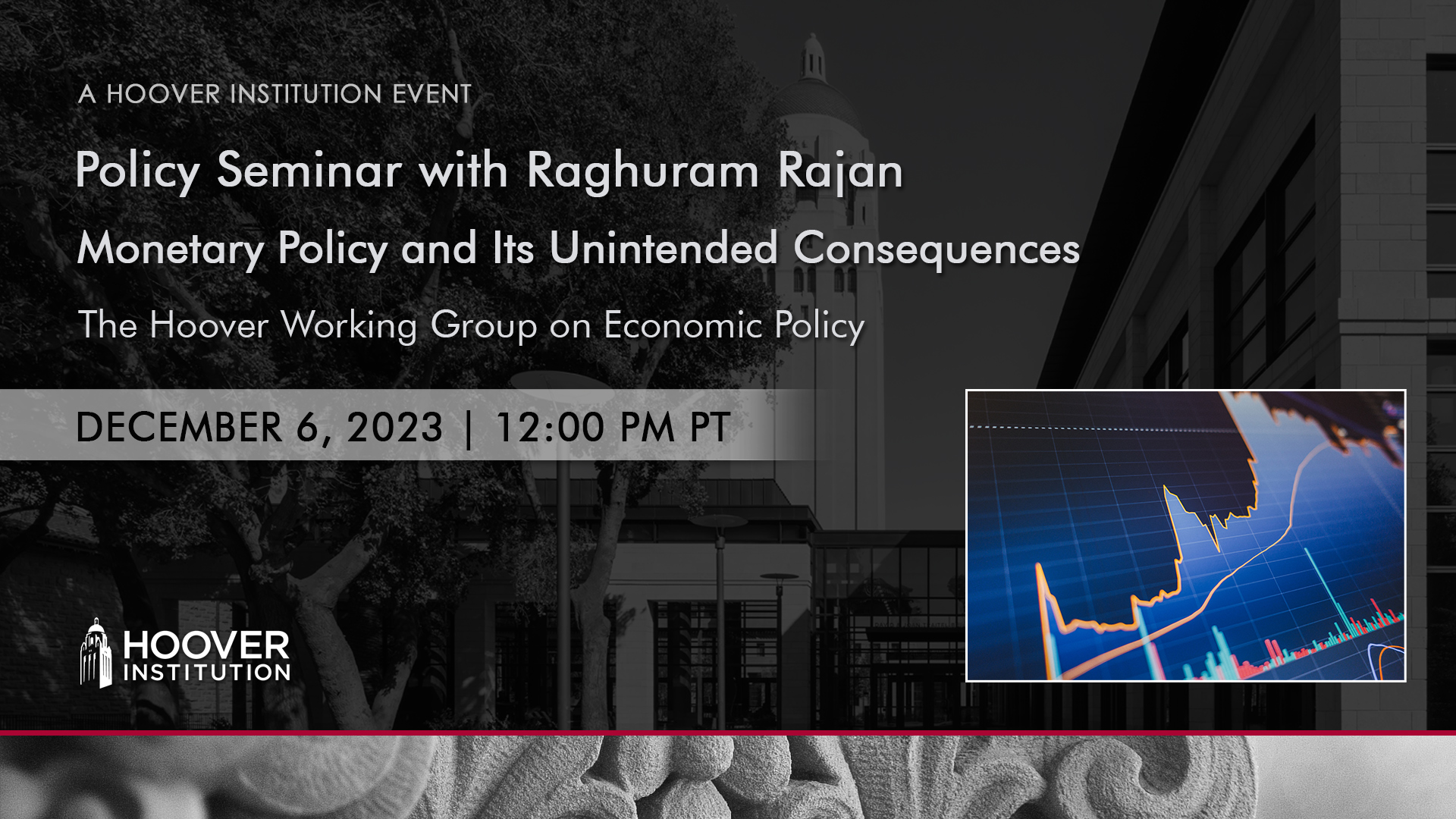 A HOOVER INSTITUTION EVENT

Policy Seminar with Raghuram Rajan

Monetary Policy and Its Unintended Consequences

The Hoover Working Group on Economic Policy

DECEMBER 6, 2023 | 12:00 PM PT

HOOVER INSTITUTION